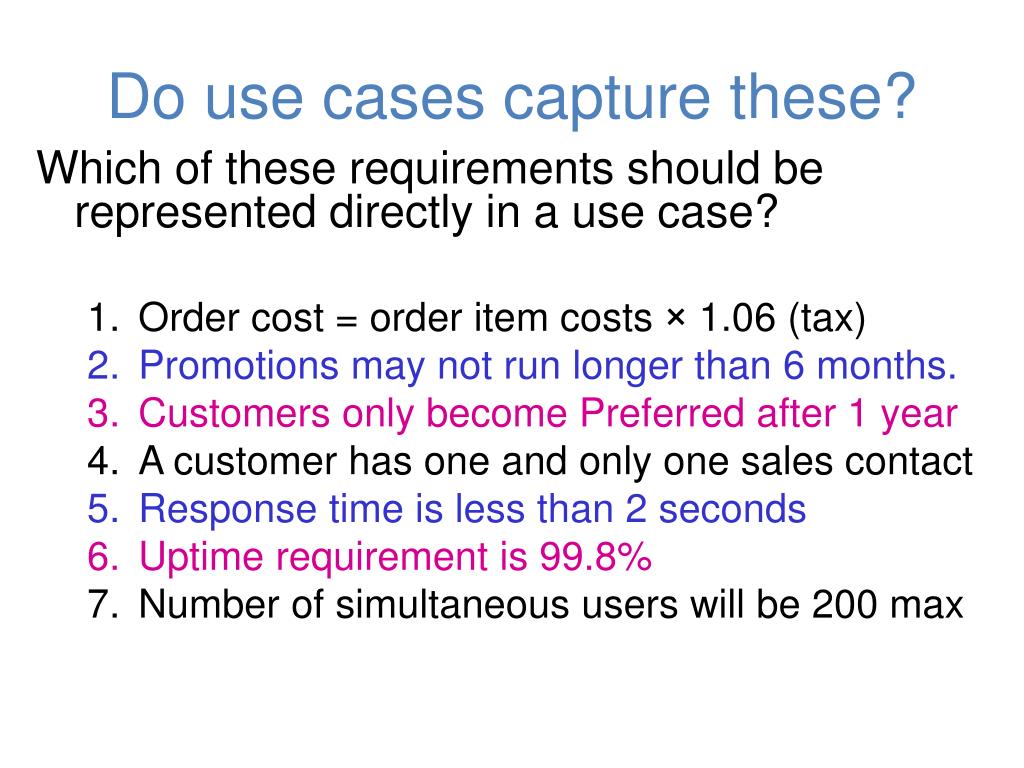 Do use cases capture these?

Which of these requirements should be represented directly in a use case?

1. Order cost = order item costs × 1.06 (tax)
2. Promotions may not run longer than 6 months.
3. Customers only become Preferred after 1 year
4. A customer has one and only one sales contact
5. Response time is less than 2 seconds
6. Uptime requirement is 99.8%
7. Number of simultaneous users will be 200 max